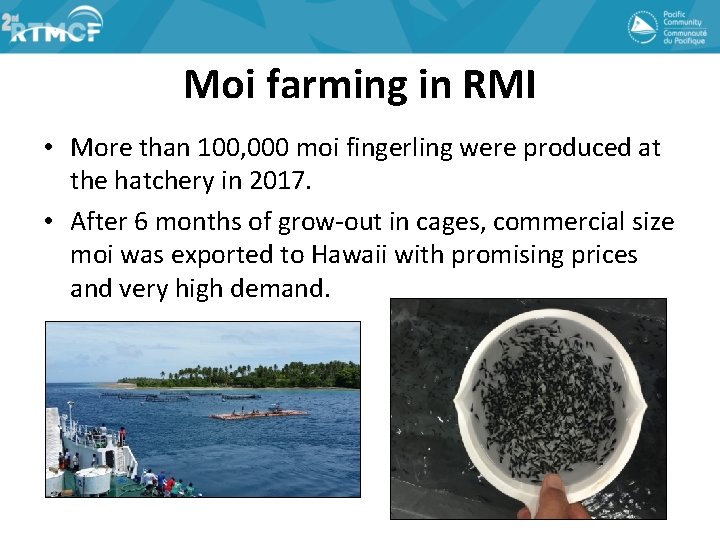 2nd RTMCF

Pacific Community
Communauté du Pacifique

Moi farming in RMI

• More than 100,000 moi fingerling were produced at the hatchery in 2017.

• After 6 months of grow-out in cages, commercial size moi was exported to Hawaii with promising prices and very high demand.